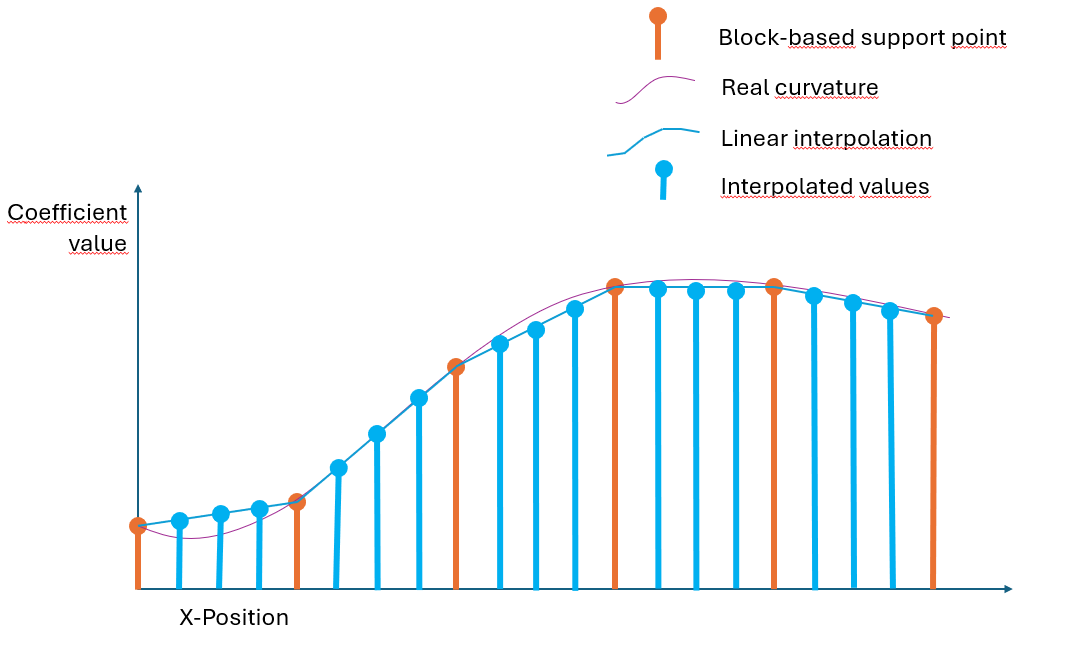 Block-based support point
Real curvature
Linear interpolation
Interpolated values

Coefficient value

X-Position